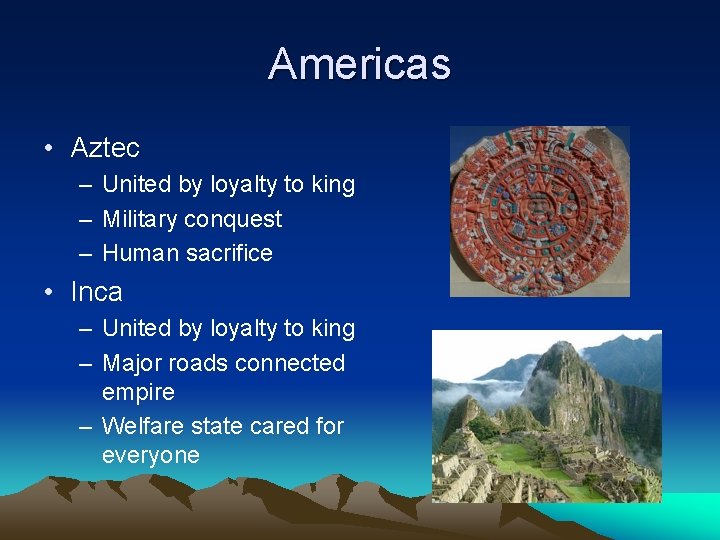 Americas

• Aztec
– United by loyalty to king
– Military conquest
– Human sacrifice

• Inca
– United by loyalty to king
– Major roads connected empire
– Welfare state cared for everyone